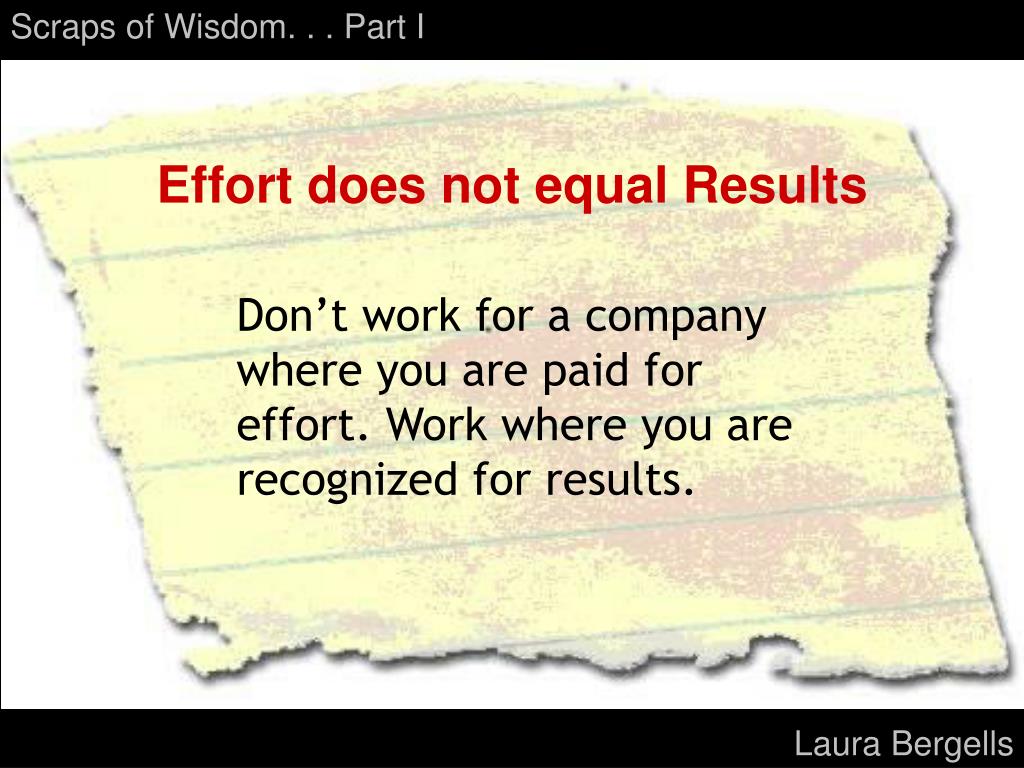 Scraps of Wisdom. . . Part I

Effort does not equal Results

Don’t work for a company where you are paid for effort. Work where you are recognized for results.

Laura Bergells